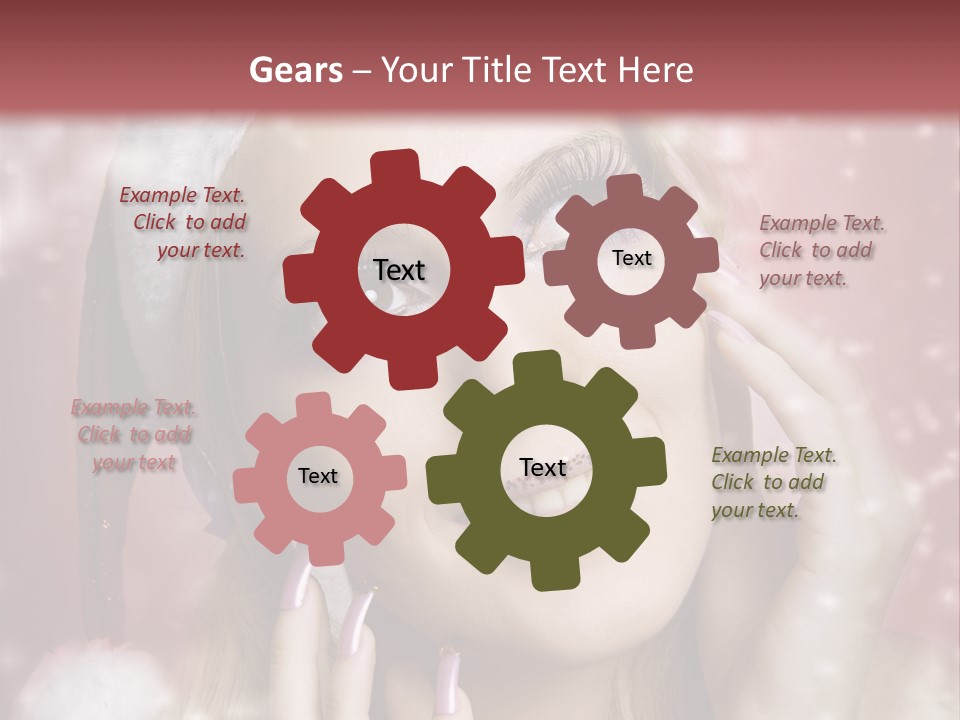 Gears – Your Title Text Here

Example Text. Click to add your text.

Text

Text

Example Text. Click to add your text.

Example Text. Click to add your text

Text

Text

Example Text. Click to add your text.